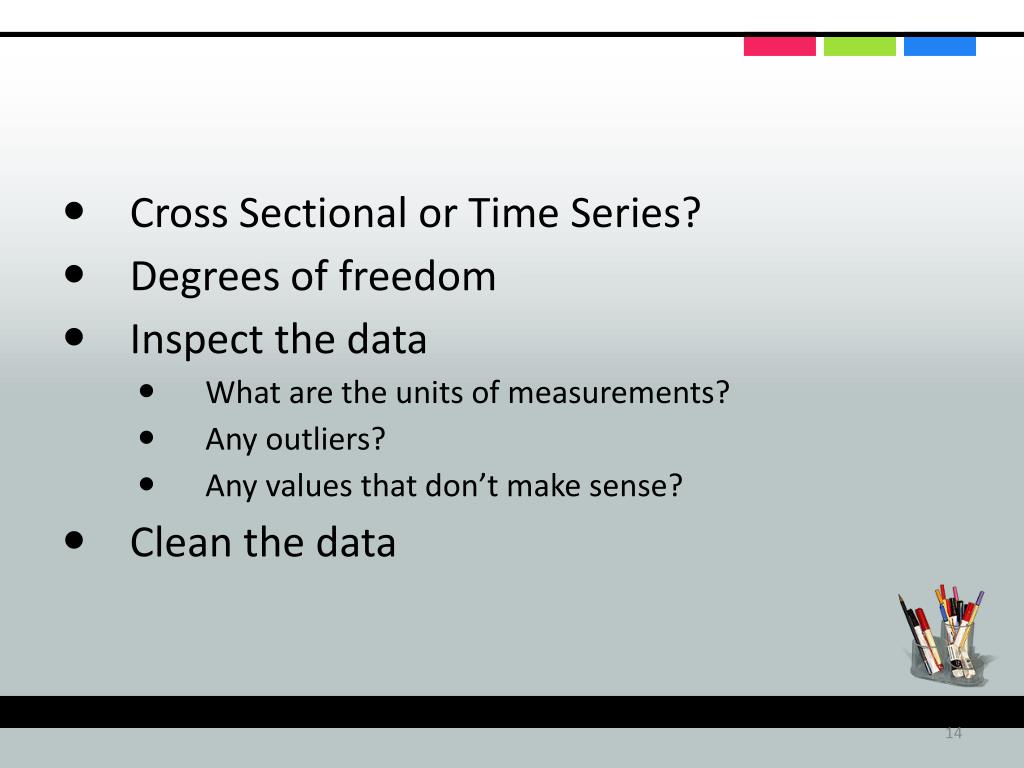 - Cross Sectional or Time Series?
- Degrees of freedom
- Inspect the data
  - What are the units of measurements?
  - Any outliers?
  - Any values that don’t make sense?
- Clean the data

14